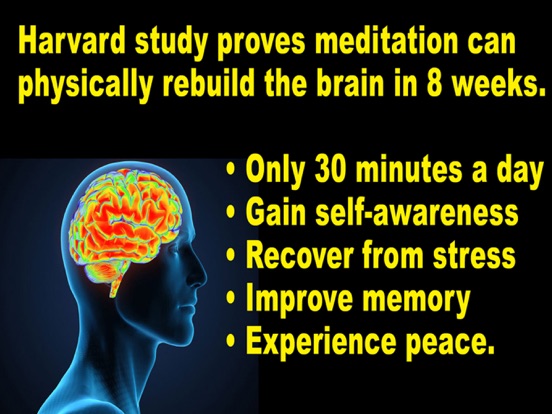 Harvard study proves meditation can physically rebuild the brain in 8 weeks.

• Only 30 minutes a day
• Gain self-awareness
• Recover from stress
• Improve memory
• Experience peace.